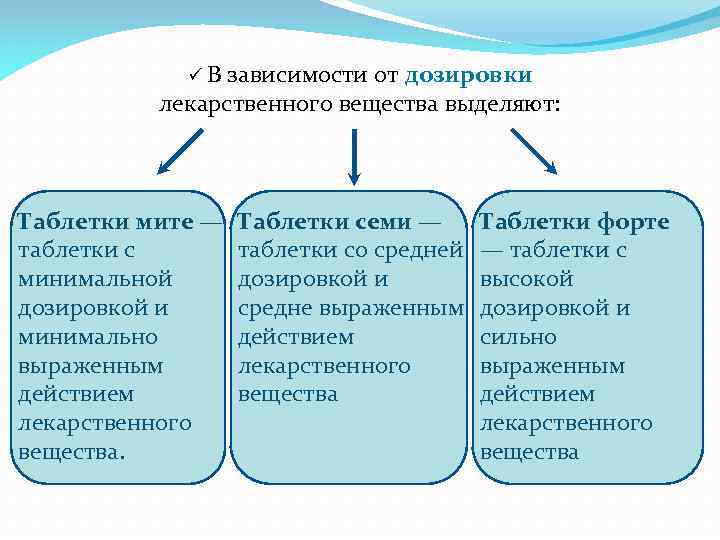 ✓ В зависимости от дозировки лекарственного вещества выделяют:

Таблетки мите — таблетки с минимальной дозировкой и минимально выраженным действием лекарственного вещества.

Таблетки семи — таблетки со средней дозировкой и средне выраженным действием лекарственного вещества

Таблетки форте — таблетки с высокой дозировкой и сильно выраженным действием лекарственного вещества